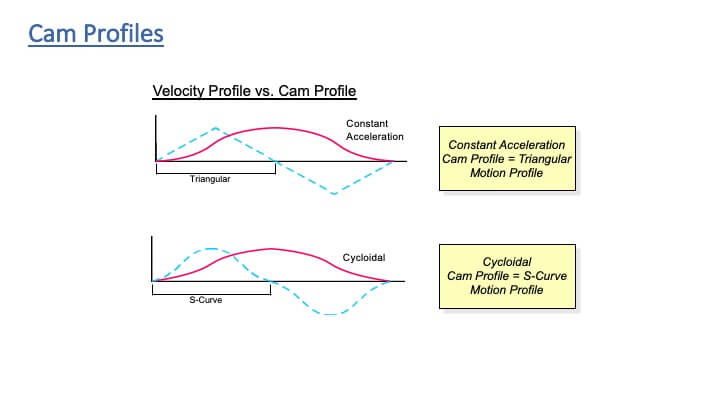 Cam Profiles

Velocity Profile vs. Cam Profile

Constant Acceleration

Triangular

Constant Acceleration Cam Profile = Triangular Motion Profile

Cycloidal

S-Curve

Cycloidal Cam Profile = S-Curve Motion Profile